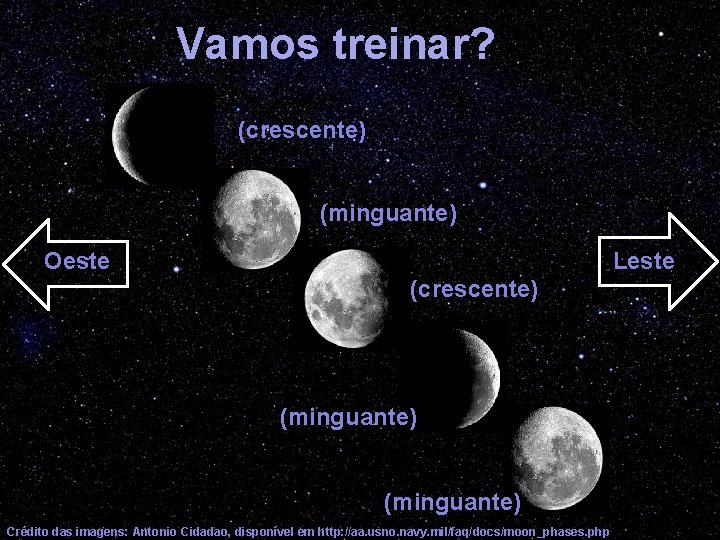 Vamos treinar?

(crescente)

(minguante)

Oeste

Leste

(crescente)

(minguante)

(minguante)

Crédito das imagens: Antonio Cidadao, disponível em http://aa.usno.navy.mil/faq/docs/moon_phases.php